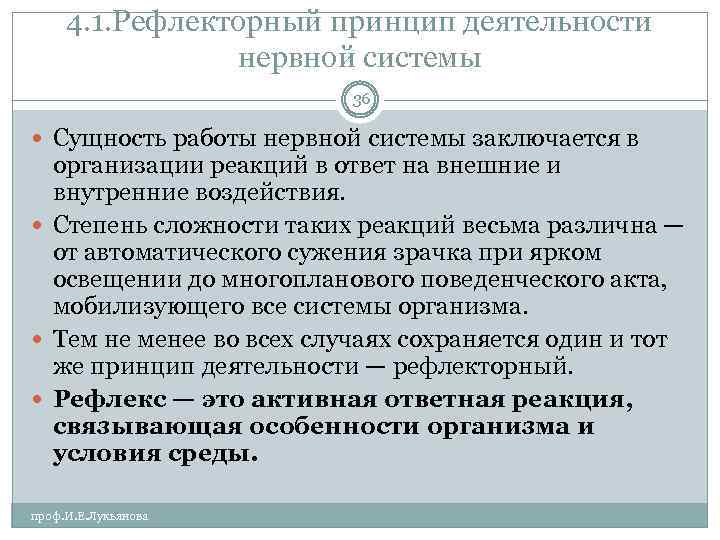 4.1.Рефлекторный принцип деятельности нервной системы

36

Сущность работы нервной системы заключается в организации реакций в ответ на внешние и внутренние воздействия.

Степень сложности таких реакций весьма различна — от автоматического сужения зрачка при ярком освещении до многопланового поведенческого акта, мобилизующего все системы организма.

Тем не менее во всех случаях сохраняется один и тот же принцип деятельности — рефлекторный.

Рефлекс — это активная ответная реакция, связывающая особенности организма и условия среды.

проф.И.Е.Лукьянова